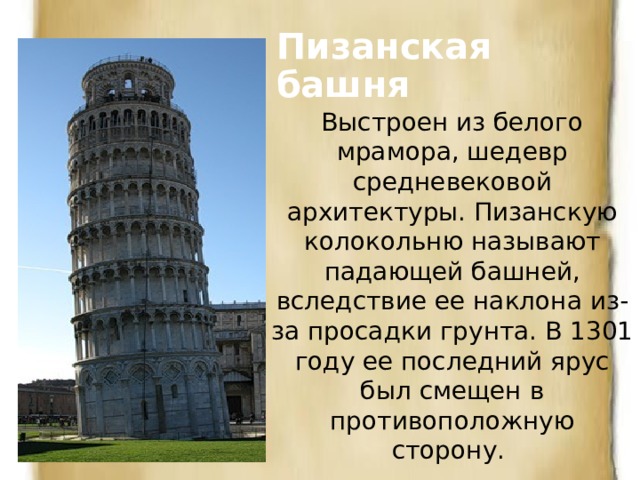 Пизанская башня

Выстроен из белого мрамора, шедевр средневековой архитектуры. Пизанскую колокольню называют падающей башней, вследствие ее наклона из-за просадки грунта. В 1301 году ее последний ярус был смещен в противоположную сторону.